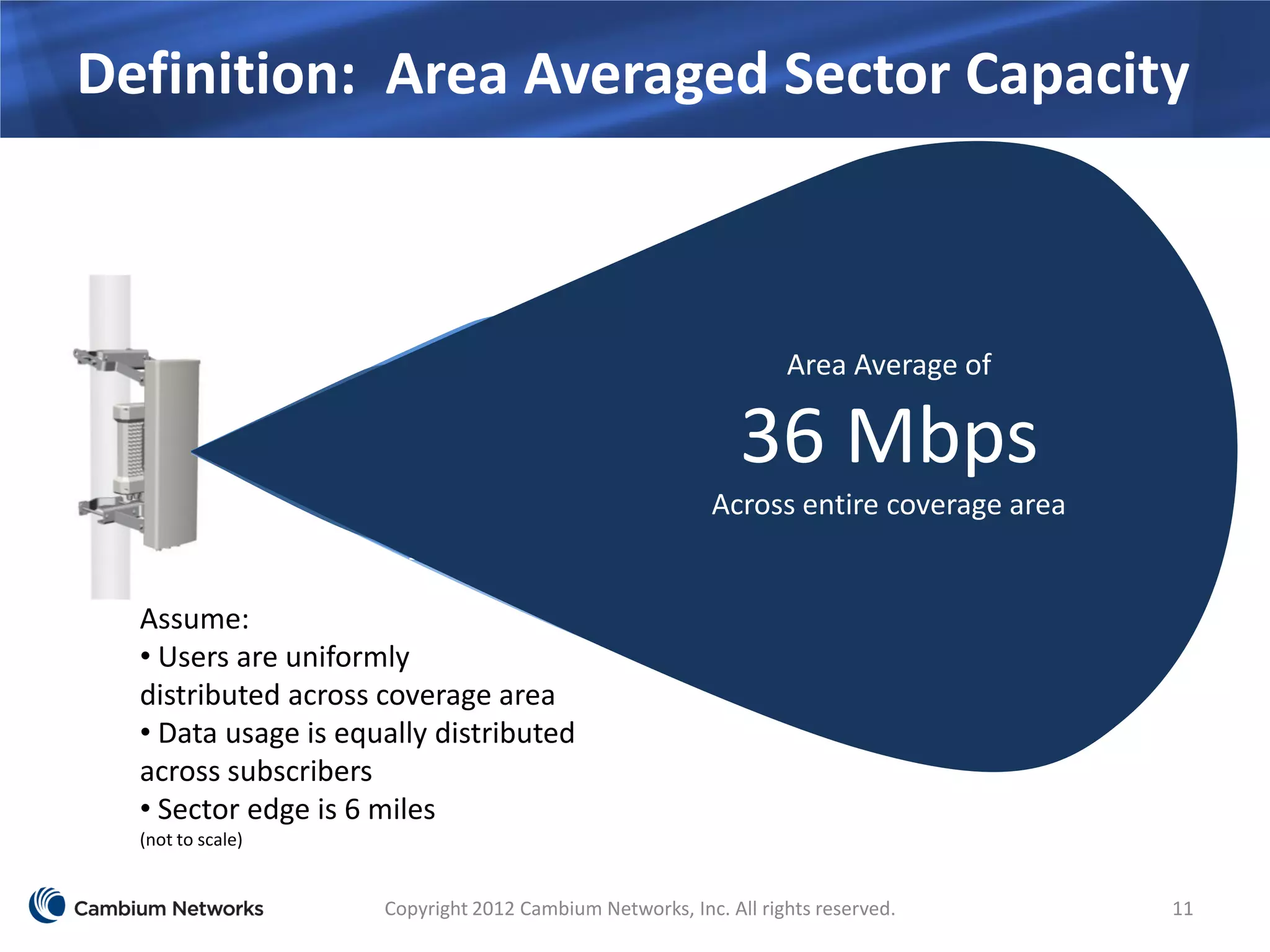 Definition: Area Averaged Sector Capacity

Area Average of

36 Mbps

Across entire coverage area

Assume:
• Users are uniformly distributed across coverage area
• Data usage is equally distributed across subscribers
• Sector edge is 6 miles
(not to scale)

Cambium Networks

Copyright 2012 Cambium Networks, Inc. All rights reserved.

11